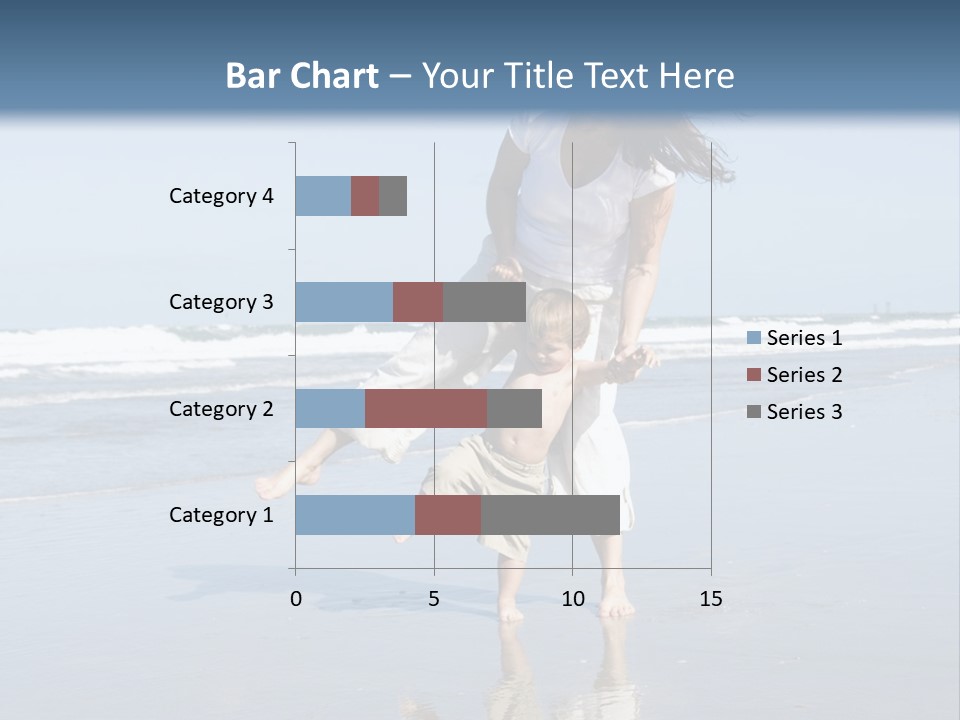 Bar Chart – Your Title Text Here

Category 4
Category 3
Category 2
Category 1

0
5
10
15

Series 1
Series 2
Series 3